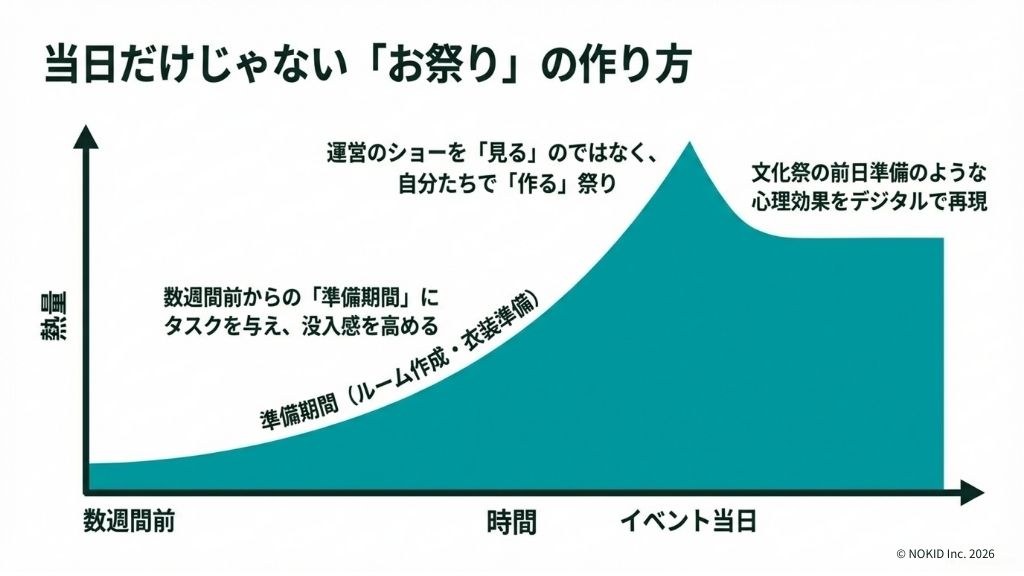 当日だけじゃない「お祭り」の作り方

運営のショーを「見る」のではなく、自分たちで「作る」祭り

文化祭の前日準備のような心理効果をデジタルで再現

熱量

数週間前からの「準備期間」にタスクを与え、没入感を高める

準備期間（ルーム作成・衣装準備）

数週間前

時間

イベント当日

© NOKID Inc. 2026